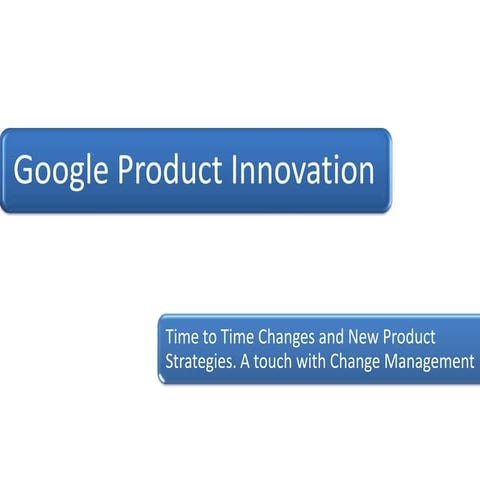 Google Product Innovation

Time to Time Changes and New Product Strategies. A touch with Change Management